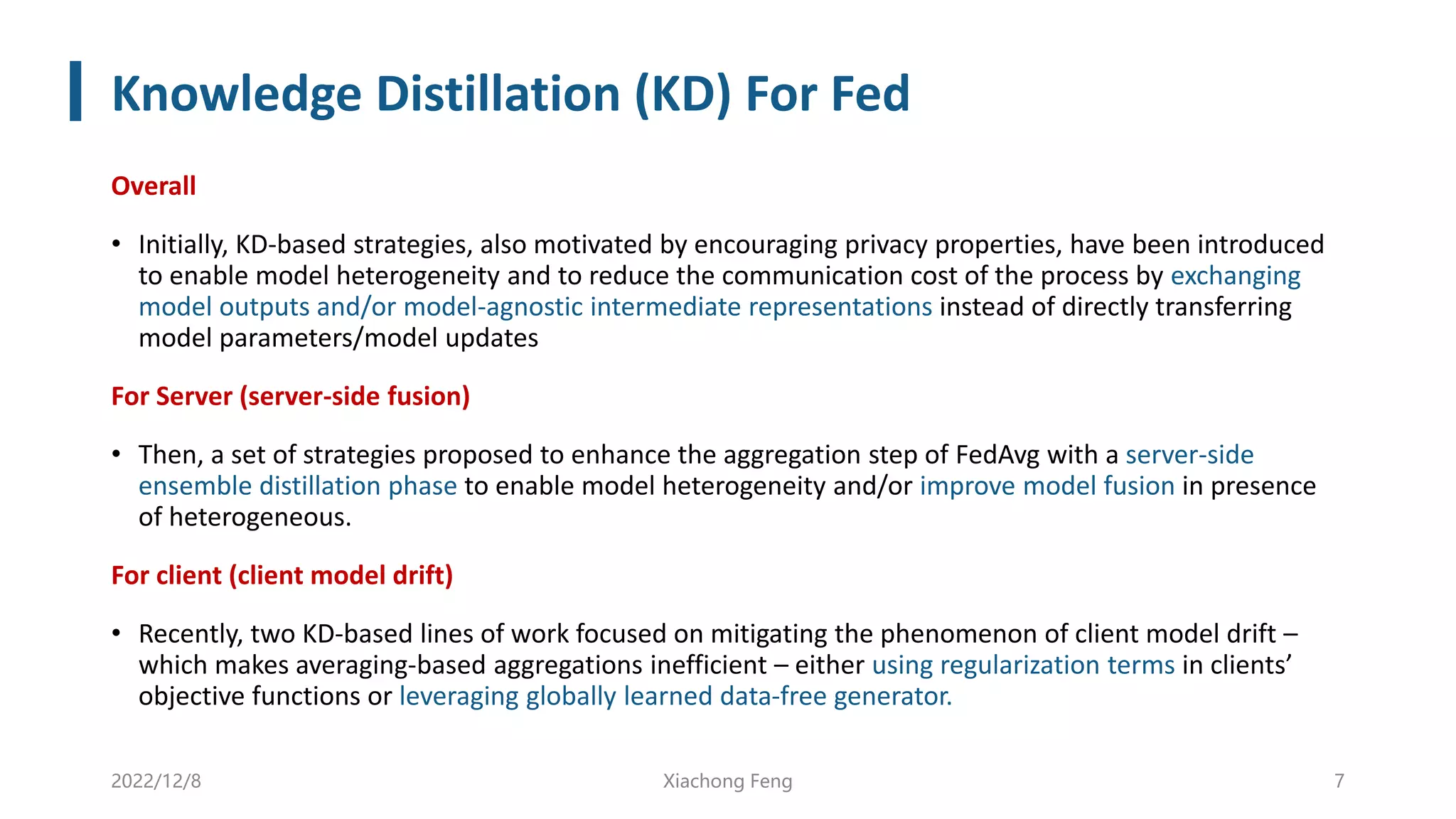 Knowledge Distillation (KD) For Fed

Overall

• Initially, KD-based strategies, also motivated by encouraging privacy properties, have been introduced to enable model heterogeneity and to reduce the communication cost of the process by exchanging model outputs and/or model-agnostic intermediate representations instead of directly transferring model parameters/model updates

For Server (server-side fusion)

• Then, a set of strategies proposed to enhance the aggregation step of FedAvg with a server-side ensemble distillation phase to enable model heterogeneity and/or improve model fusion in presence of heterogeneous.

For client (client model drift)

• Recently, two KD-based lines of work focused on mitigating the phenomenon of client model drift – which makes averaging-based aggregations inefficient – either using regularization terms in clients' objective functions or leveraging globally learned data-free generator.

2022/12/8

Xiachong Feng

7